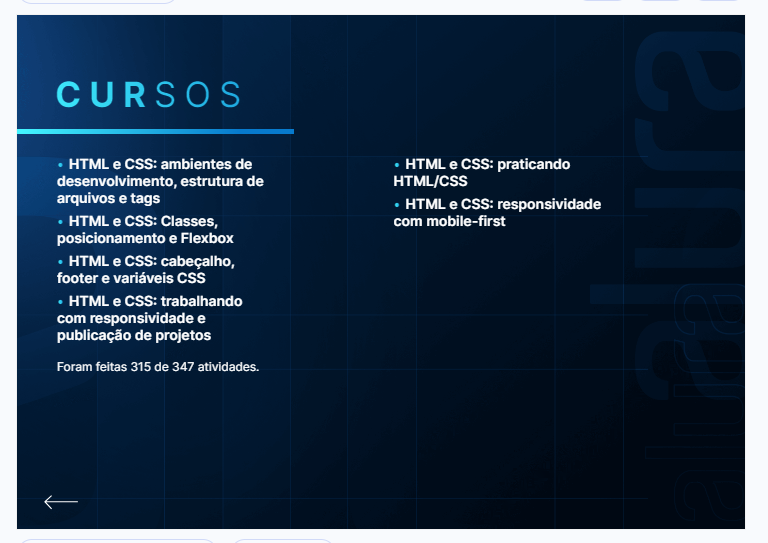 CURSOS

• HTML e CSS: ambientes de desenvolvimento, estrutura de arquivos e tags

• HTML e CSS: Classes, posicionamento e Flexbox

• HTML e CSS: cabeçalho, footer e variáveis CSS

• HTML e CSS: trabalhando com responsividade e publicação de projetos

Foram feitas 315 de 347 atividades.

• HTML e CSS: praticando HTML/CSS

• HTML e CSS: responsividade com mobile-first

alura